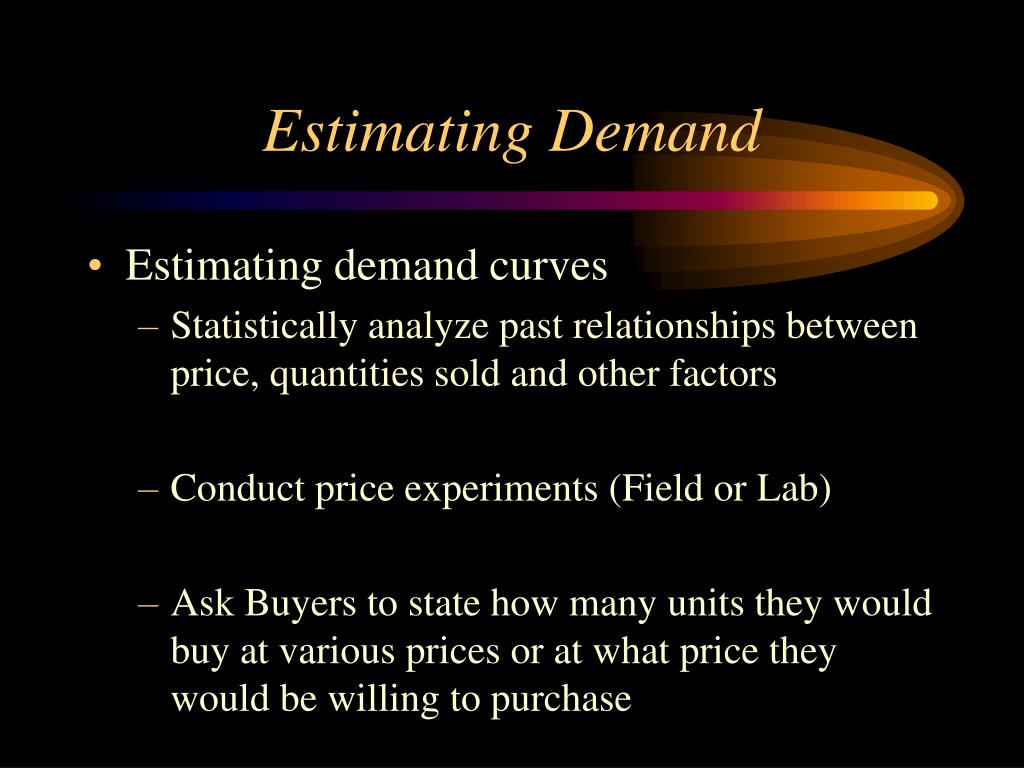 Estimating Demand

• Estimating demand curves

– Statistically analyze past relationships between price, quantities sold and other factors

– Conduct price experiments (Field or Lab)

– Ask Buyers to state how many units they would buy at various prices or at what price they would be willing to purchase